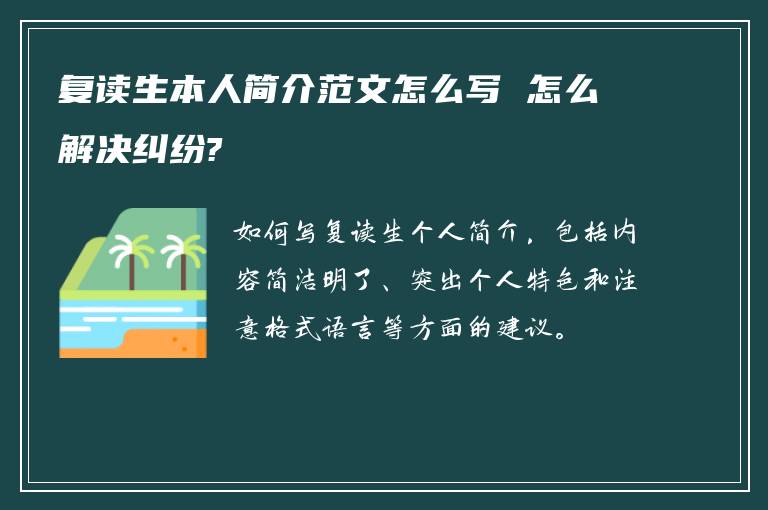 复读生本人简介范文怎么写 怎么解决纠纷?

如何写复读生个人简介，包括内容简洁明了、突出个人特色和注意格式语言等方面的建议。